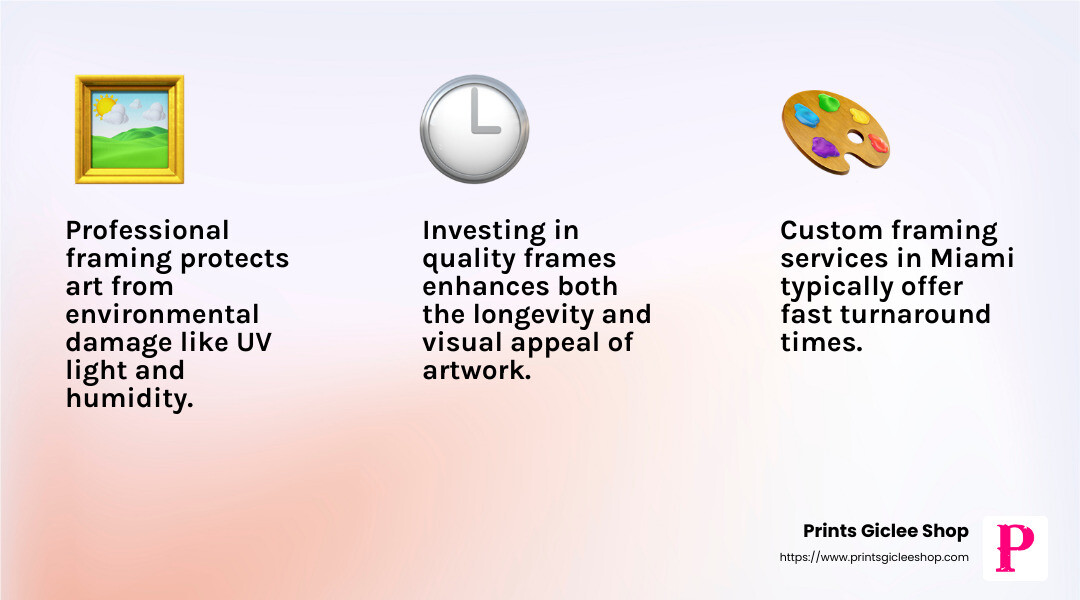 Professional framing protects art from environmental damage like UV light and humidity.

Investing in quality frames enhances both the longevity and visual appeal of artwork.

Custom framing services in Miami typically offer fast turnaround times.

Prints Giclee Shop
https://www.printsgicleeshop.com

P